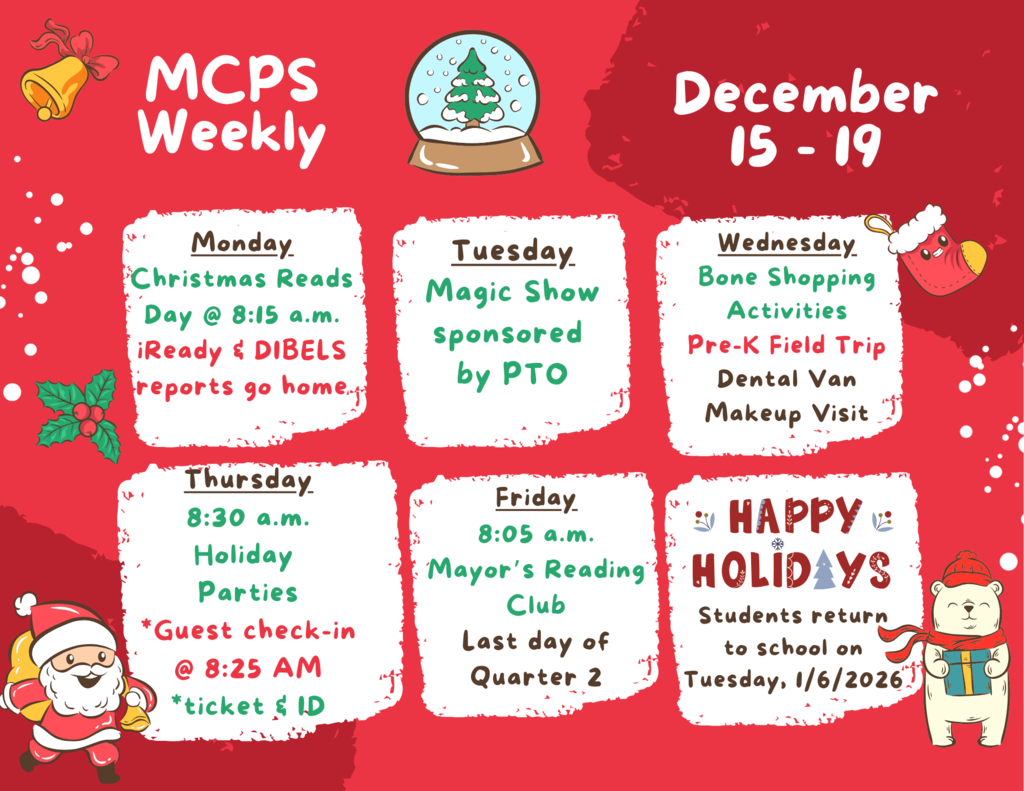 MCPS Weekly

December 15 - 19

Monday
Christmas Reads Day @ 8:15 a.m.
iReady & DIBELS reports go home

Tuesday
Magic Show sponsored by PTO

Wednesday
Bone Shopping Activities
Pre-K Field Trip
Dental Van Makeup Visit

Thursday
8:30 a.m.
Holiday Parties
*Guest check-in @ 8:25 AM
*ticket & ID

Friday
8:05 a.m.
Mayor's Reading Club
Last day of Quarter 2

HAPPY HOLIDAYS
Students return to school on Tuesday, 1/6/2026